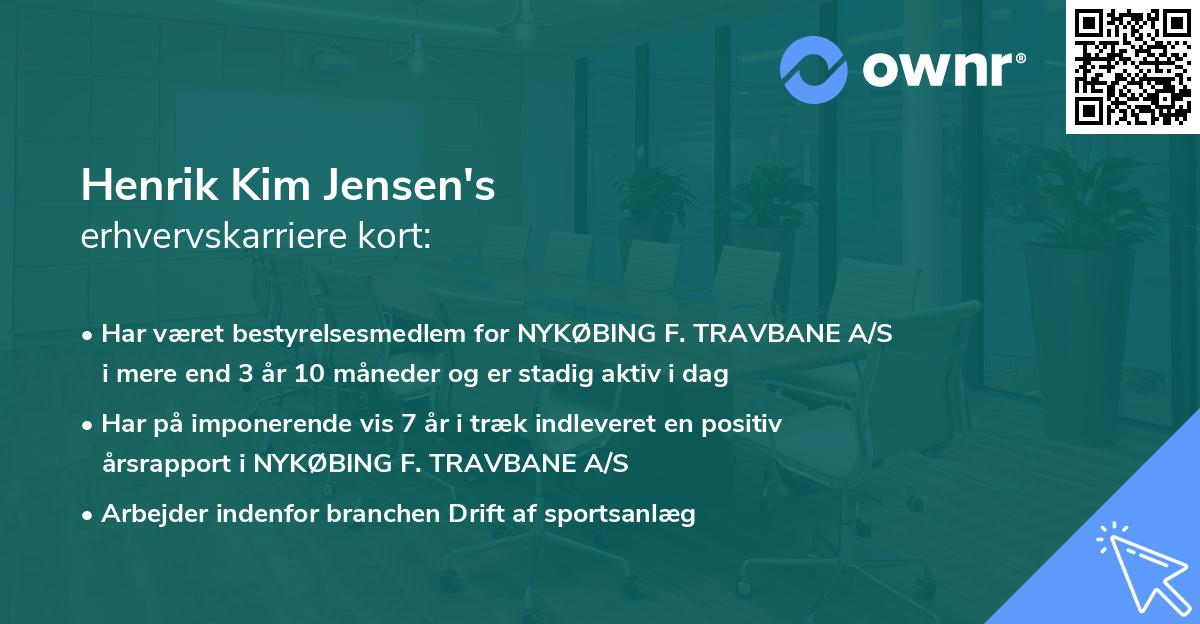 ownr®

Henrik Kim Jensen's
erhvervskarriere kort:

• Har været bestyrelsesmedlem for NYKØBING F. TRAVBANE A/S i mere end 3 år 10 måneder og er stadig aktiv i dag

• Har på imponerende vis 7 år i træk indleveret en positiv årsrapport i NYKØBING F. TRAVBANE A/S

• Arbejder indenfor branchen Drift af sportsanlæg